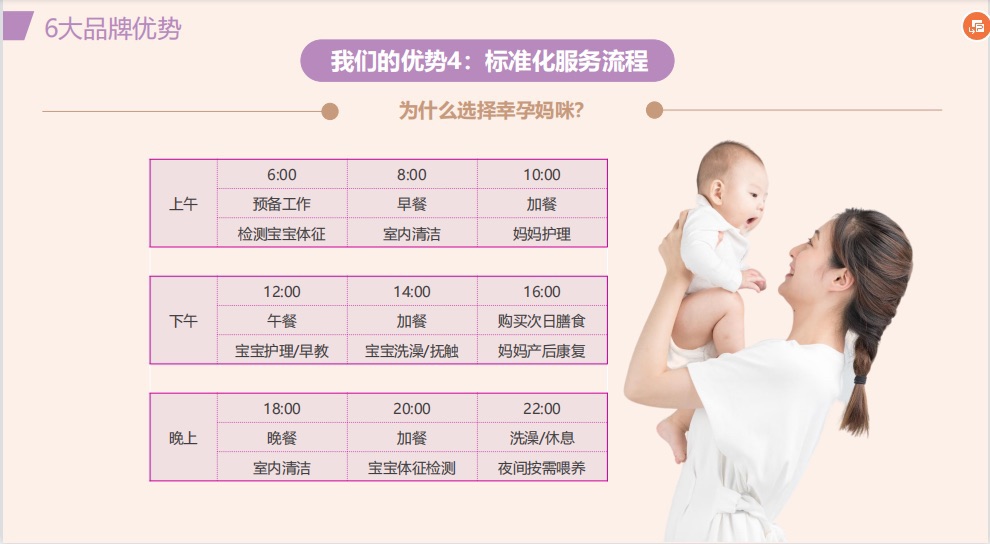 6大品牌优势

我们的优势4：标准化服务流程

为什么选择幸孕妈咪?

| 上午 | 6:00 | 8:00 | 10:00 |
|---|---|---|---|
| | 预备工作 | 早餐 | 加餐 |
| | 检测宝宝体征 | 室内清洁 | 妈妈护理 |

| 下午 | 12:00 | 14:00 | 16:00 |
|---|---|---|---|
| | 午餐 | 加餐 | 购买次日膳食 |
| | 宝宝护理/早教 | 宝宝洗澡/抚触 | 妈妈产后康复 |

| 晚上 | 18:00 | 20:00 | 22:00 |
|---|---|---|---|
| | 晚餐 | 加餐 | 洗澡/休息 |
| | 室内清洁 | 宝宝体征检测 | 夜间按需喂养 |